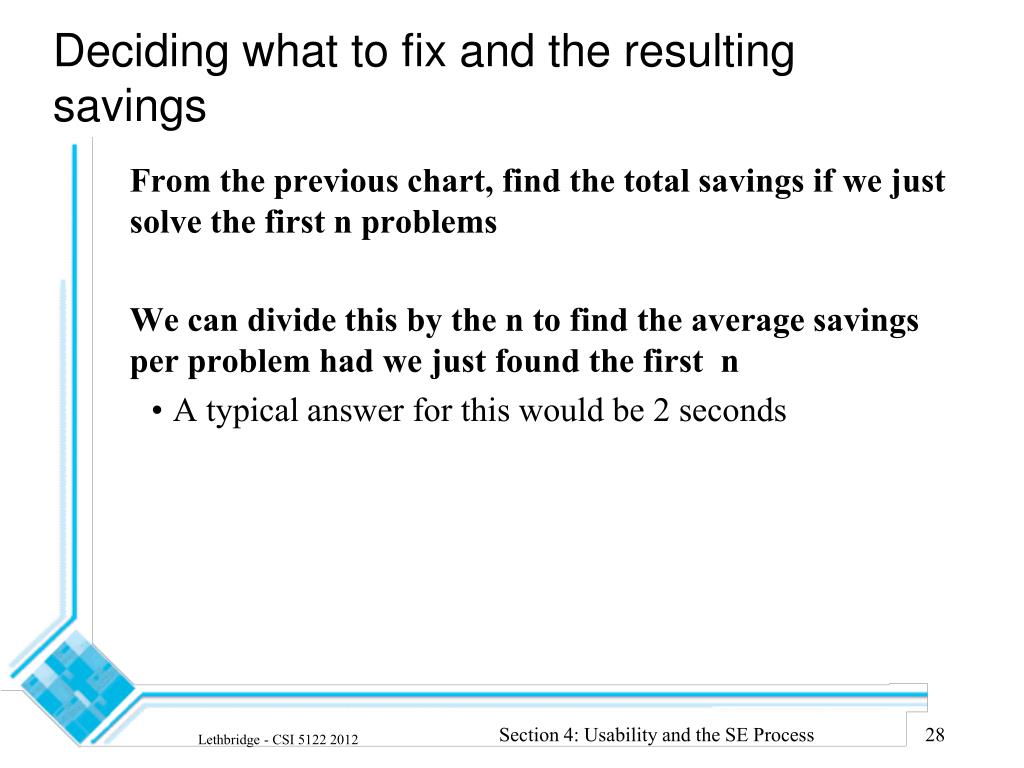 Deciding what to fix and the resulting savings

From the previous chart, find the total savings if we just solve the first n problems

We can divide this by the n to find the average savings per problem had we just found the first n

• A typical answer for this would be 2 seconds

Lethbridge - CSI 5122 2012

Section 4: Usability and the SE Process

28